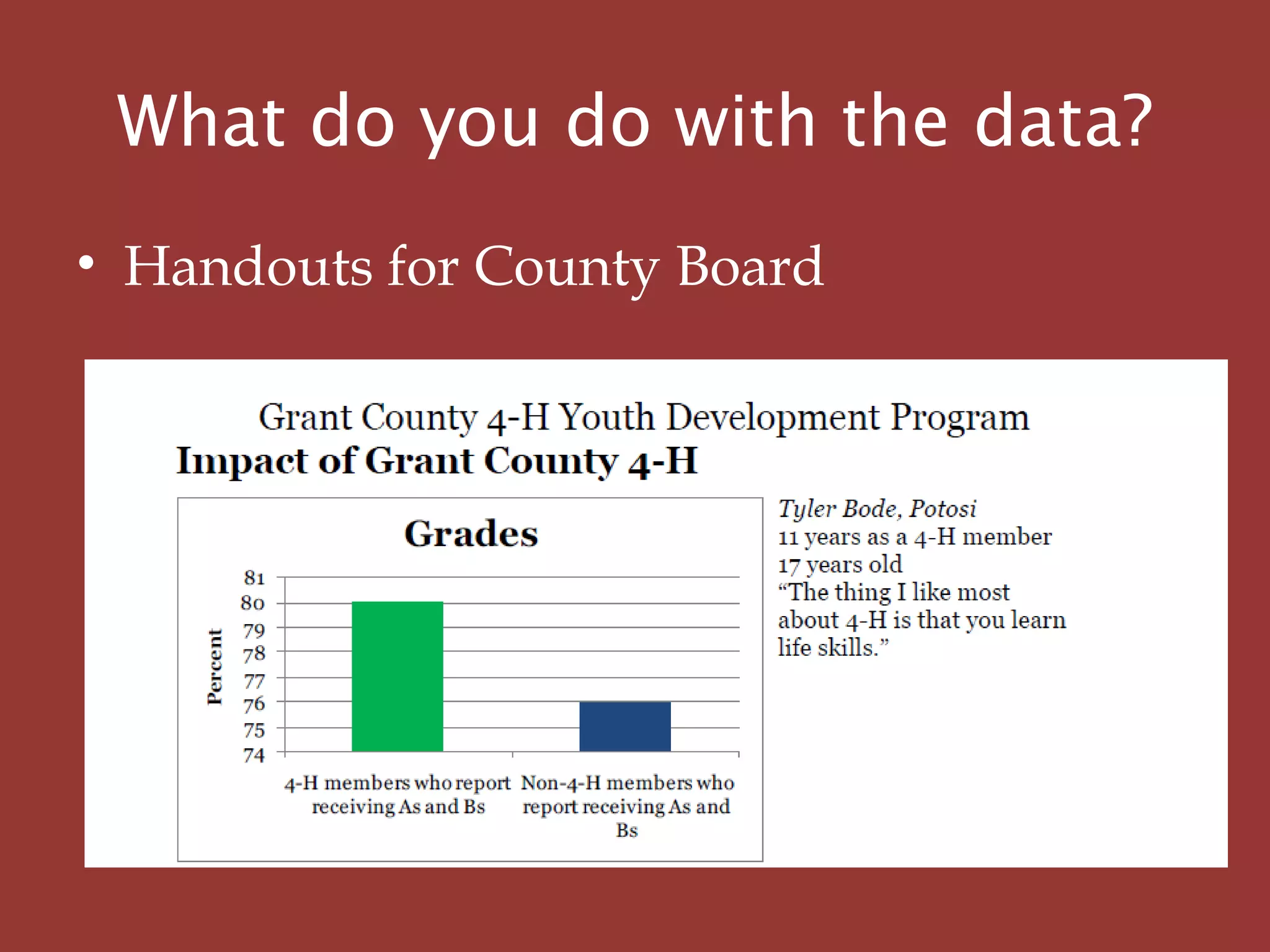 What do you do with the data?

• Handouts for County Board

Grant County 4-H Youth Development Program
Impact of Grant County 4-H

Grades

Percent

81
80
79
78
77
76
75
74

4-H members who report receiving As and Bs

Non-4-H members who report receiving As and Bs

Tyler Bode, Potosi
11 years as a 4-H member
17 years old
"The thing I like most about 4-H is that you learn life skills."